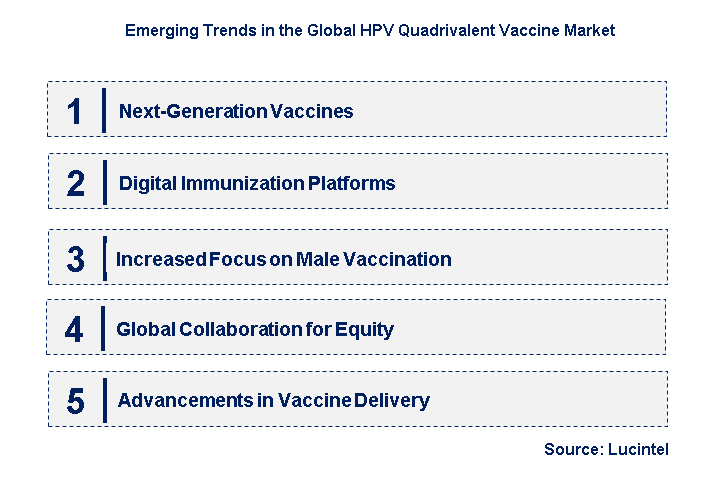 Emerging Trends in the Global HPV Quadrivalent Vaccine Market

1 Next-Generation Vaccines

2 Digital Immunization Platforms

3 Increased Focus on Male Vaccination

4 Global Collaboration for Equity

5 Advancements in Vaccine Delivery

Source: Lucintel